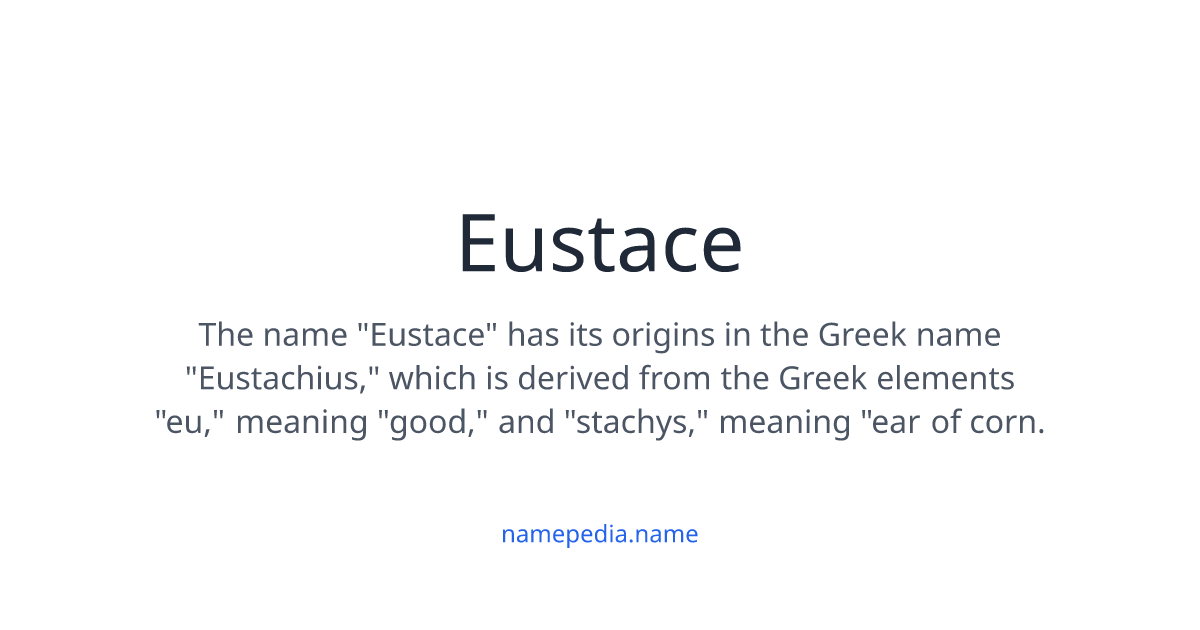 Eustace

The name "Eustace" has its origins in the Greek name "Eustachius," which is derived from the Greek elements "eu," meaning "good," and "stachys," meaning "ear of corn.

namepedia.name